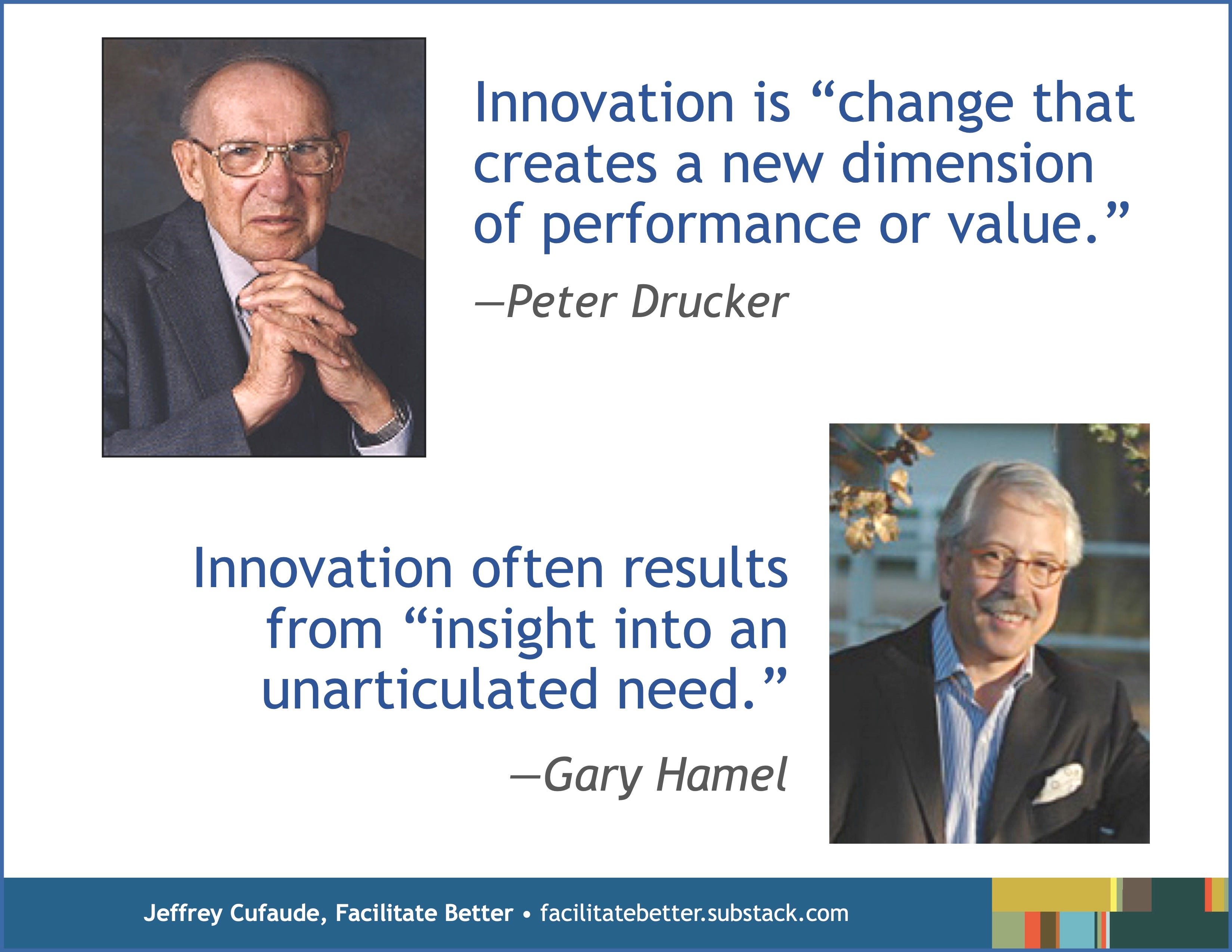 Innovation is “change that creates a new dimension of performance or value.”

—Peter Drucker

Innovation often results from “insight into an unarticulated need.”

—Gary Hamel

Jeffrey Cufaude, Facilitate Better • facilitatebetter.substack.com